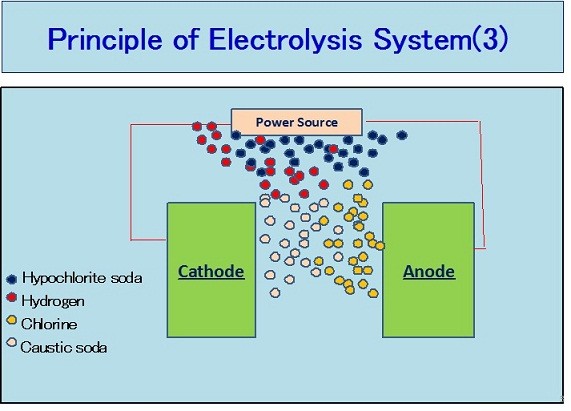 Principle of Electrolysis System(3)

Power Source

Cathode

Anode

Hypochlorite soda
Hydrogen
Chlorine
Caustic soda